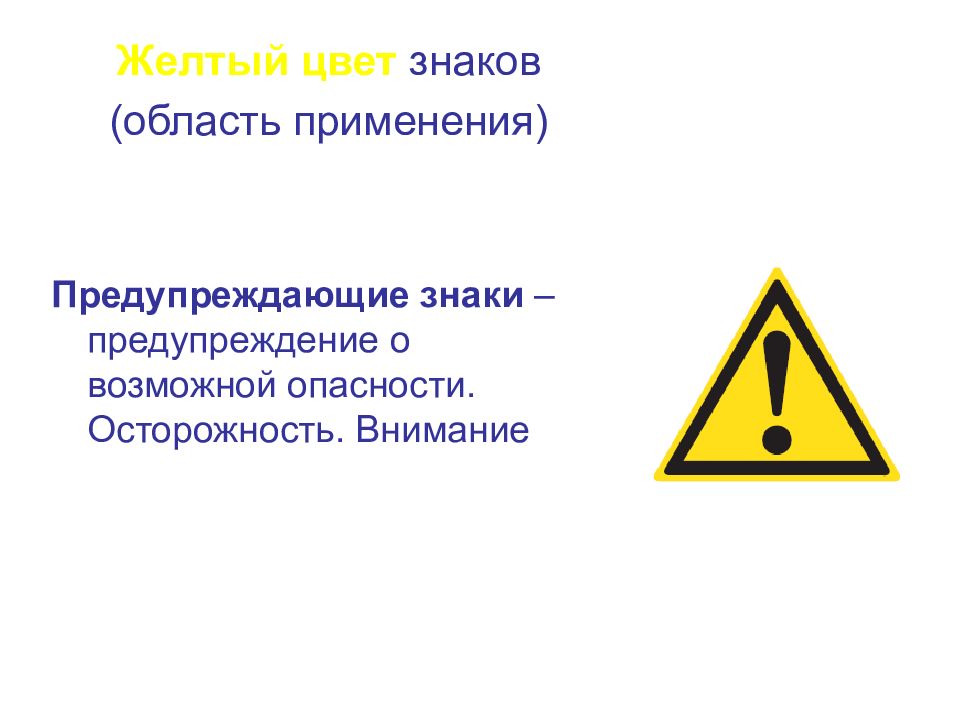 Желтый цвет знаков
(область применения)

Предупреждающие знаки – предупреждение о возможной опасности. Осторожность. Внимание